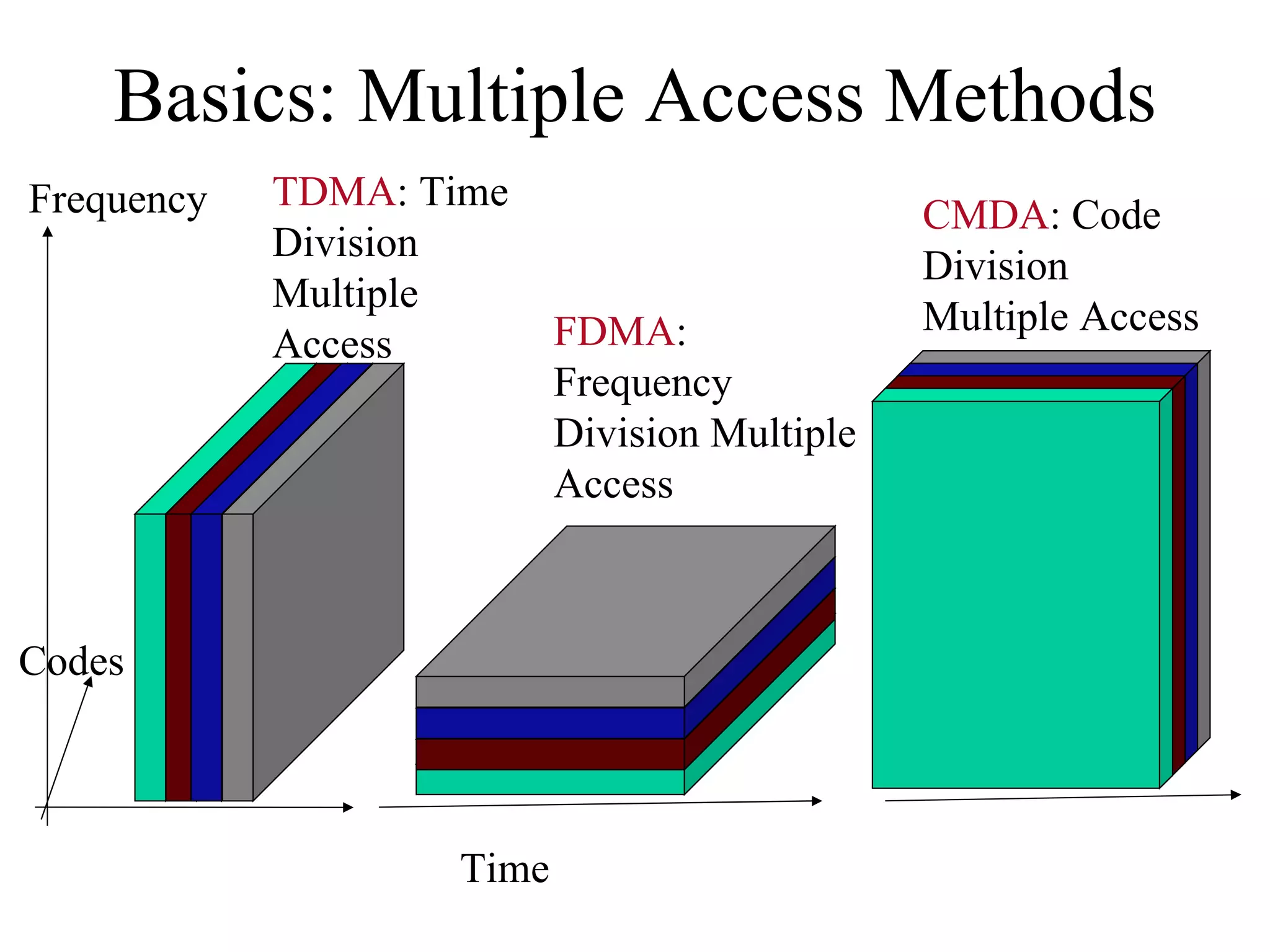 Basics: Multiple Access Methods

Frequency

TDMA: Time Division Multiple Access

FDMA: Frequency Division Multiple Access

CMDA: Code Division Multiple Access

Codes

Time